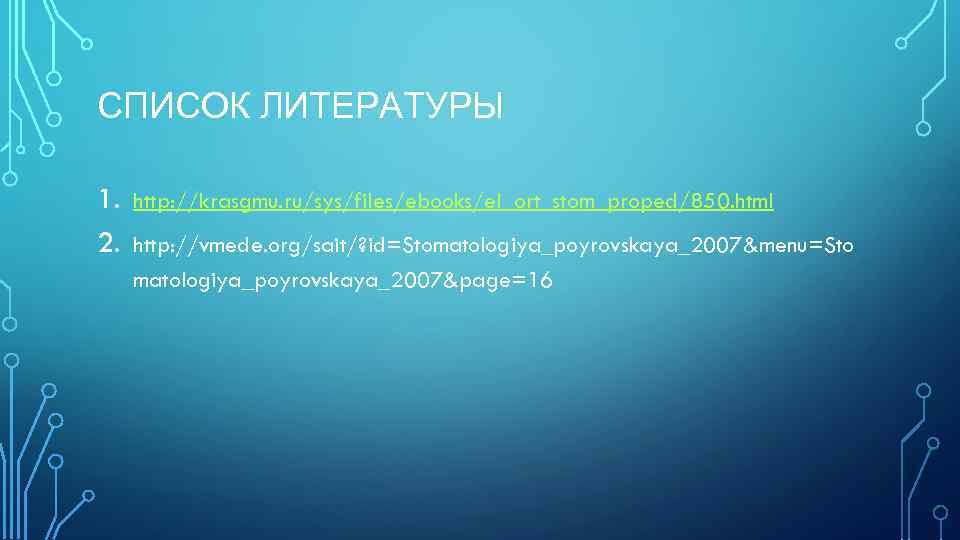 СПИСОК ЛИТЕРАТУРЫ

1. http://krasgmu.ru/sys/files/ebooks/el_ort_stom_proped/850.html
2. http://vmede.org/sait/?id=Stomatologiya_poyrovskaya_2007&menu=Stomatologiya_poyrovskaya_2007&page=16